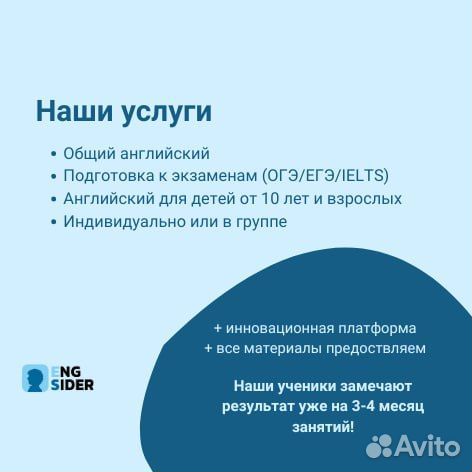 Наши услуги

• Общий английский
• Подготовка к экзаменам (ОГЭ/ЕГЭ/IELTS)
• Английский для детей от 10 лет и взрослых
• Индивидуально или в группе

+ инновационная платформа
+ все материалы предоствляем

Наши ученики замечают результат уже на 3-4 месяц занятий!

ENG
SIDER

Avito